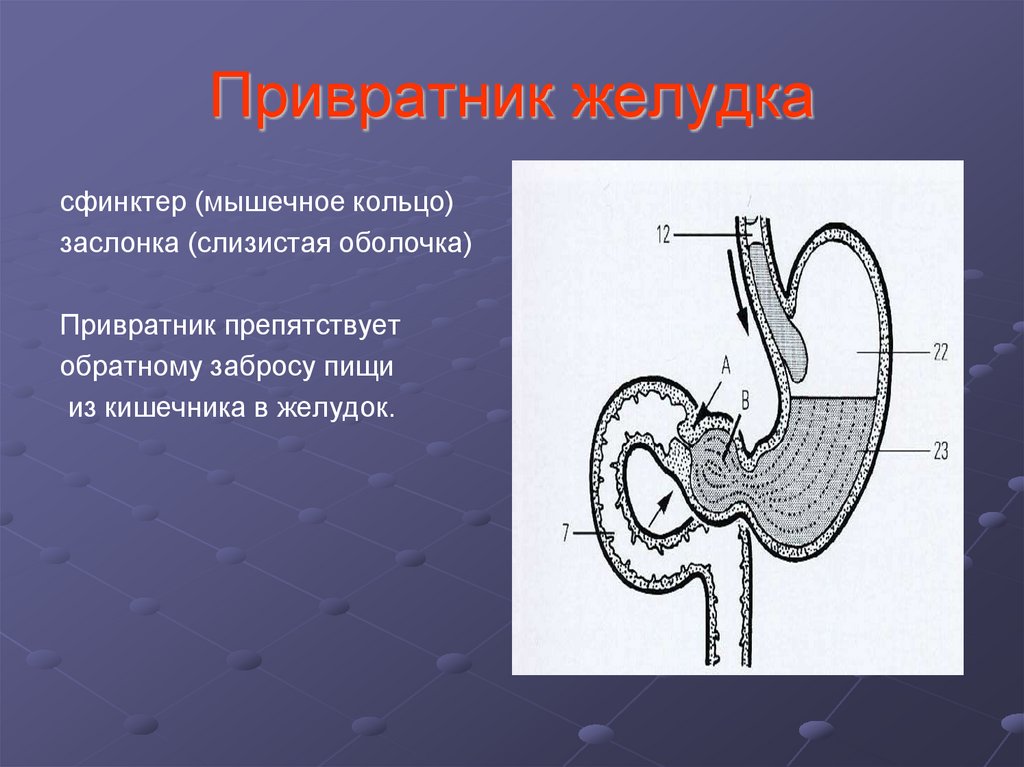 Привратник желудка

сфинктер (мышечное кольцо)
заслонка (слизистая оболочка)

Привратник препятствует обратному забросу пищи из кишечника в желудок.

12
A
B
22
23
7